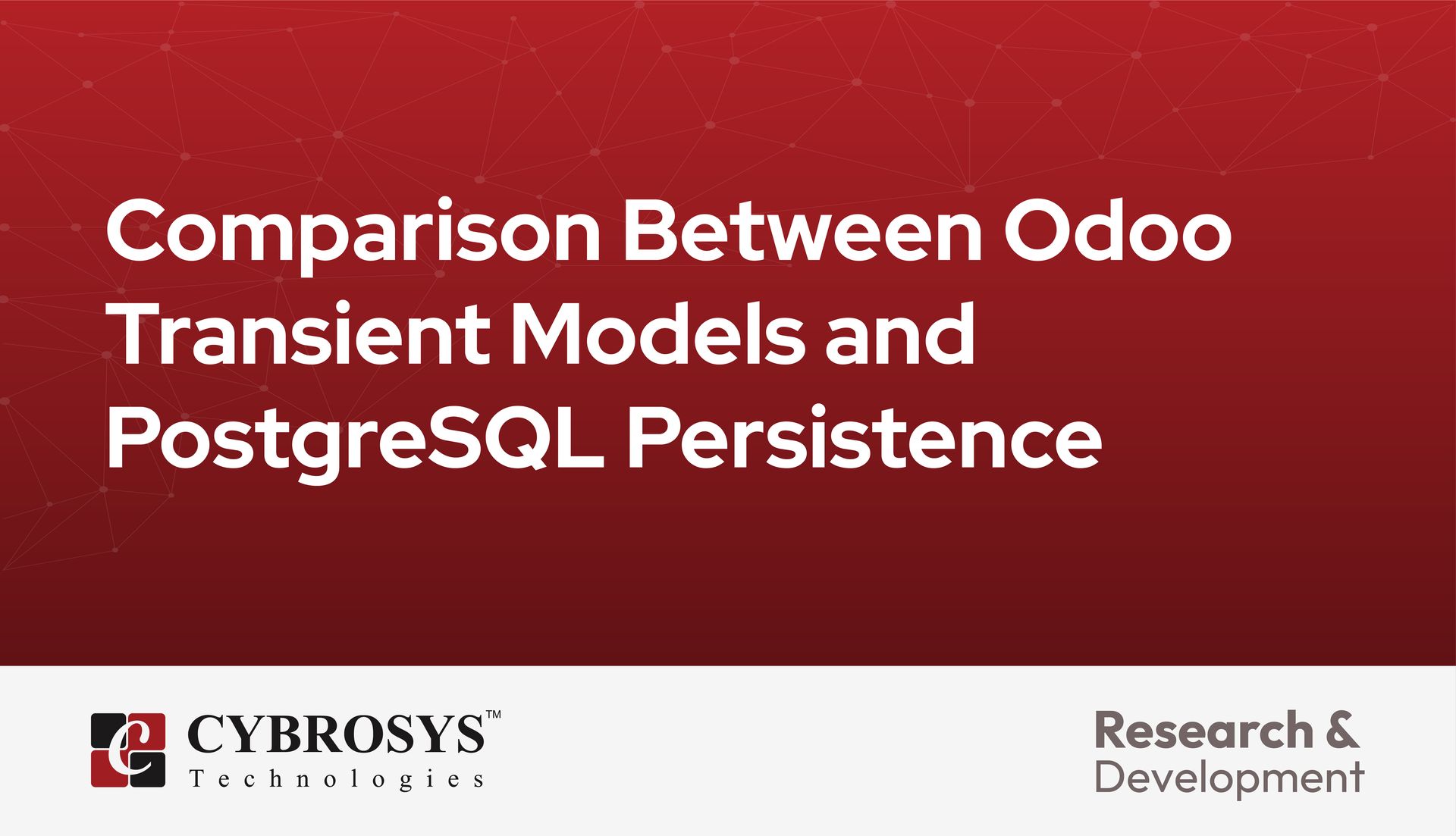 Comparison Between Odoo Transient Models and PostgreSQL Persistence

CYBROSYS™
Technologies

Research &
Development